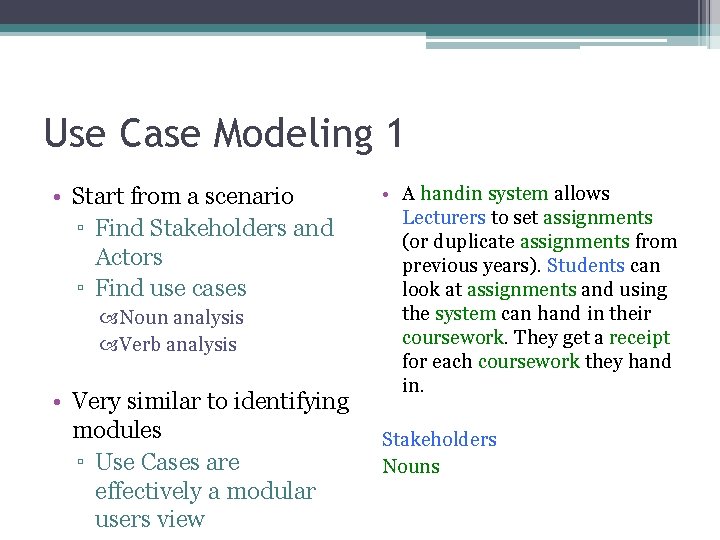 Use Case Modeling 1

• Start from a scenario
  ▫ Find Stakeholders and Actors
  ▫ Find use cases
    Noun analysis
    Verb analysis

• Very similar to identifying modules
  ▫ Use Cases are effectively a modular users view

• A handin system allows Lecturers to set assignments (or duplicate assignments from previous years). Students can look at assignments and using the system can hand in their coursework. They get a receipt for each coursework they hand in.

Stakeholders
Nouns